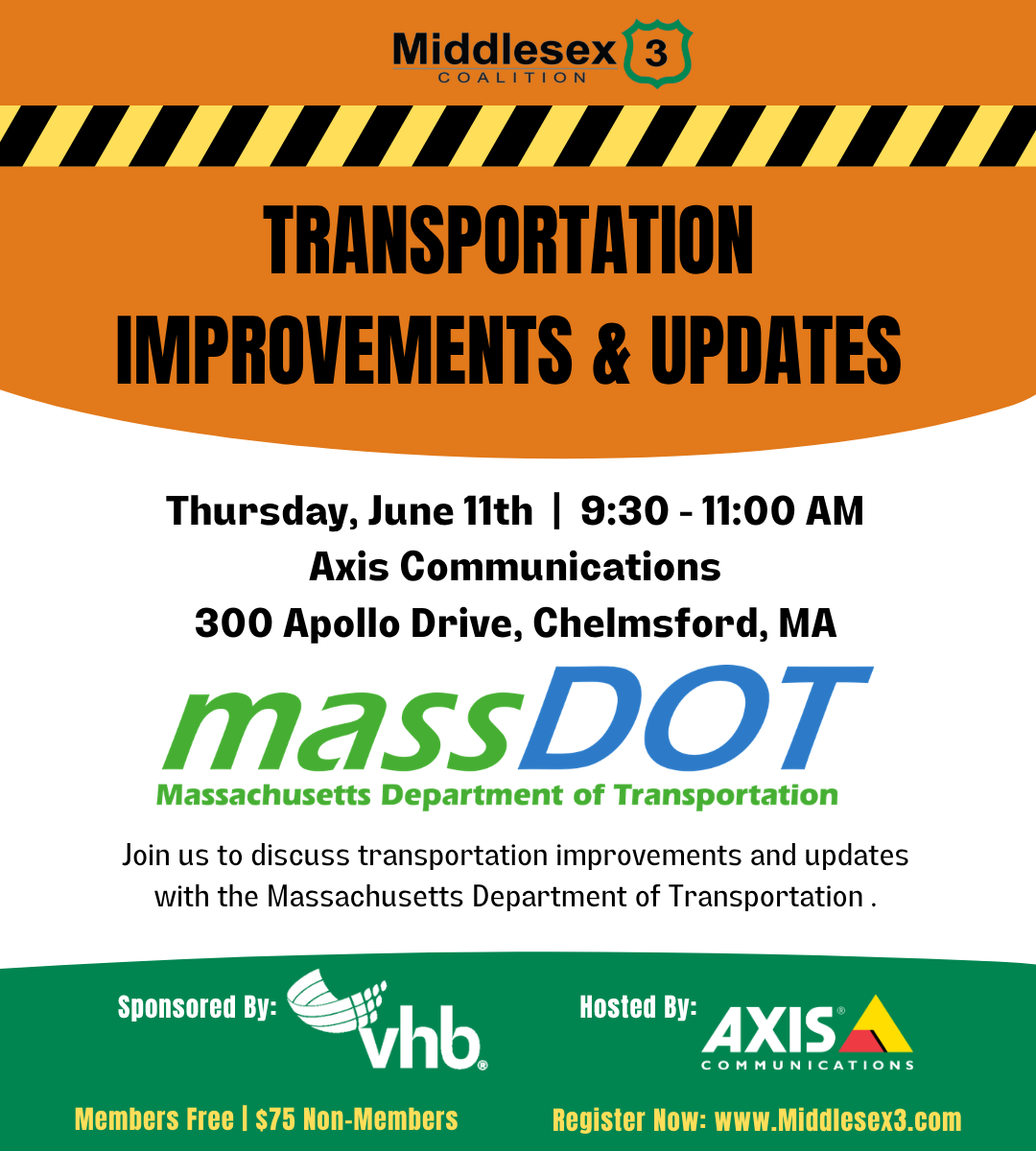 Middlesex 3
COALITION

TRANSPORTATION IMPROVEMENTS & UPDATES

Thursday, June 11th | 9:30 - 11:00 AM
Axis Communications
300 Apollo Drive, Chelmsford, MA

massDOT
Massachusetts Department of Transportation

Join us to discuss transportation improvements and updates with the Massachusetts Department of Transportation .

Sponsored By: vhb®

Hosted By: AXIS® COMMUNICATIONS

Members Free | $75 Non-Members

Register Now: www.Middlesex3.com